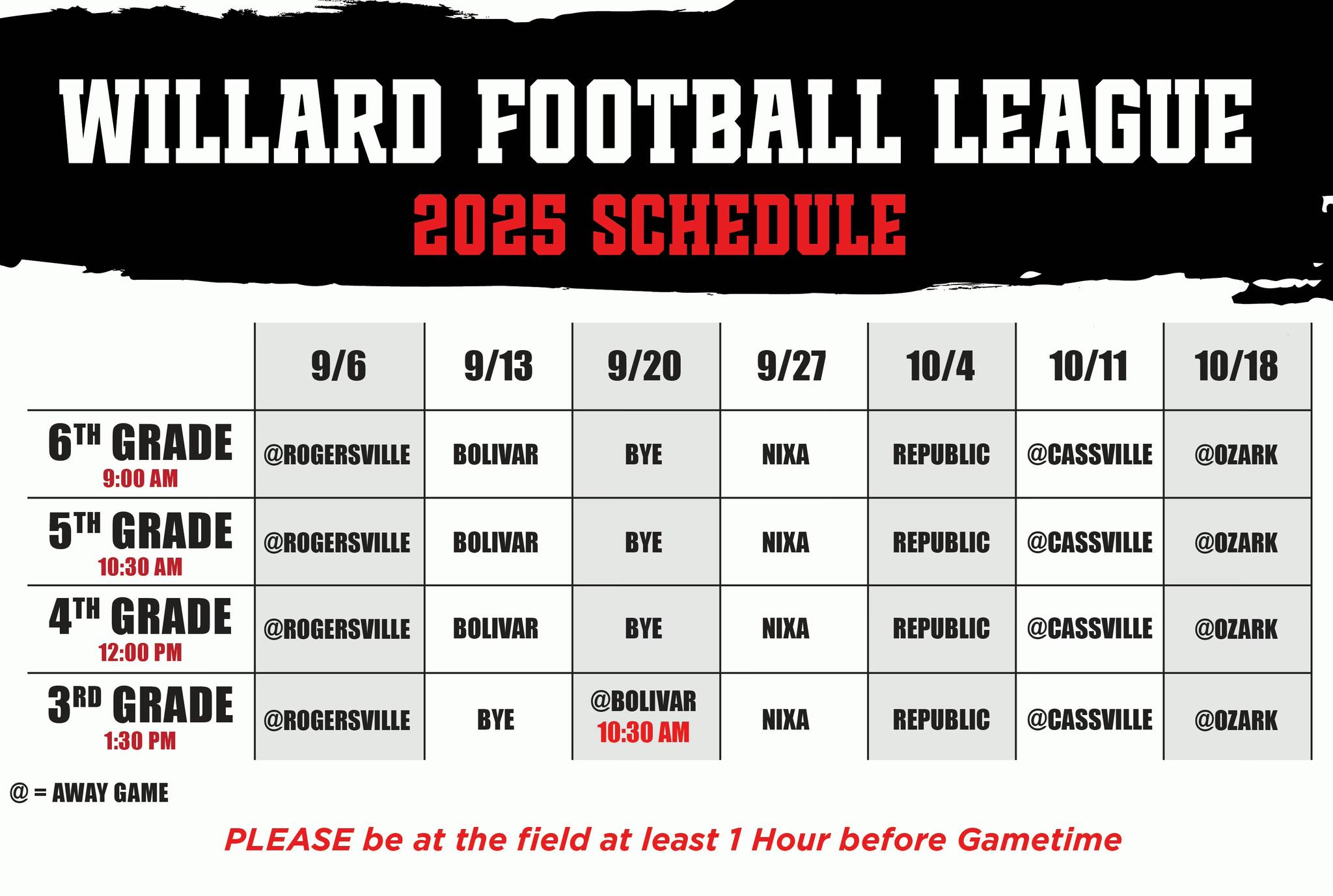 WILLARD FOOTBALL LEAGUE
2025 SCHEDULE

| | 9/6 | 9/13 | 9/20 | 9/27 | 10/4 | 10/11 | 10/18 |
|---|---|---|---|---|---|---|---|
| 6TH GRADE 9:00 AM | @ROGERSVILLE | BOLIVAR | BYE | NIXA | REPUBLIC | @CASSVILLE | @OZARK |
| 5TH GRADE 10:30 AM | @ROGERSVILLE | BOLIVAR | BYE | NIXA | REPUBLIC | @CASSVILLE | @OZARK |
| 4TH GRADE 12:00 PM | @ROGERSVILLE | BOLIVAR | BYE | NIXA | REPUBLIC | @CASSVILLE | @OZARK |
| 3RD GRADE 1:30 PM | @ROGERSVILLE | BYE | @BOLIVAR 10:30 AM | NIXA | REPUBLIC | @CASSVILLE | @OZARK |

@ = AWAY GAME

PLEASE be at the field at least 1 Hour before Gametime